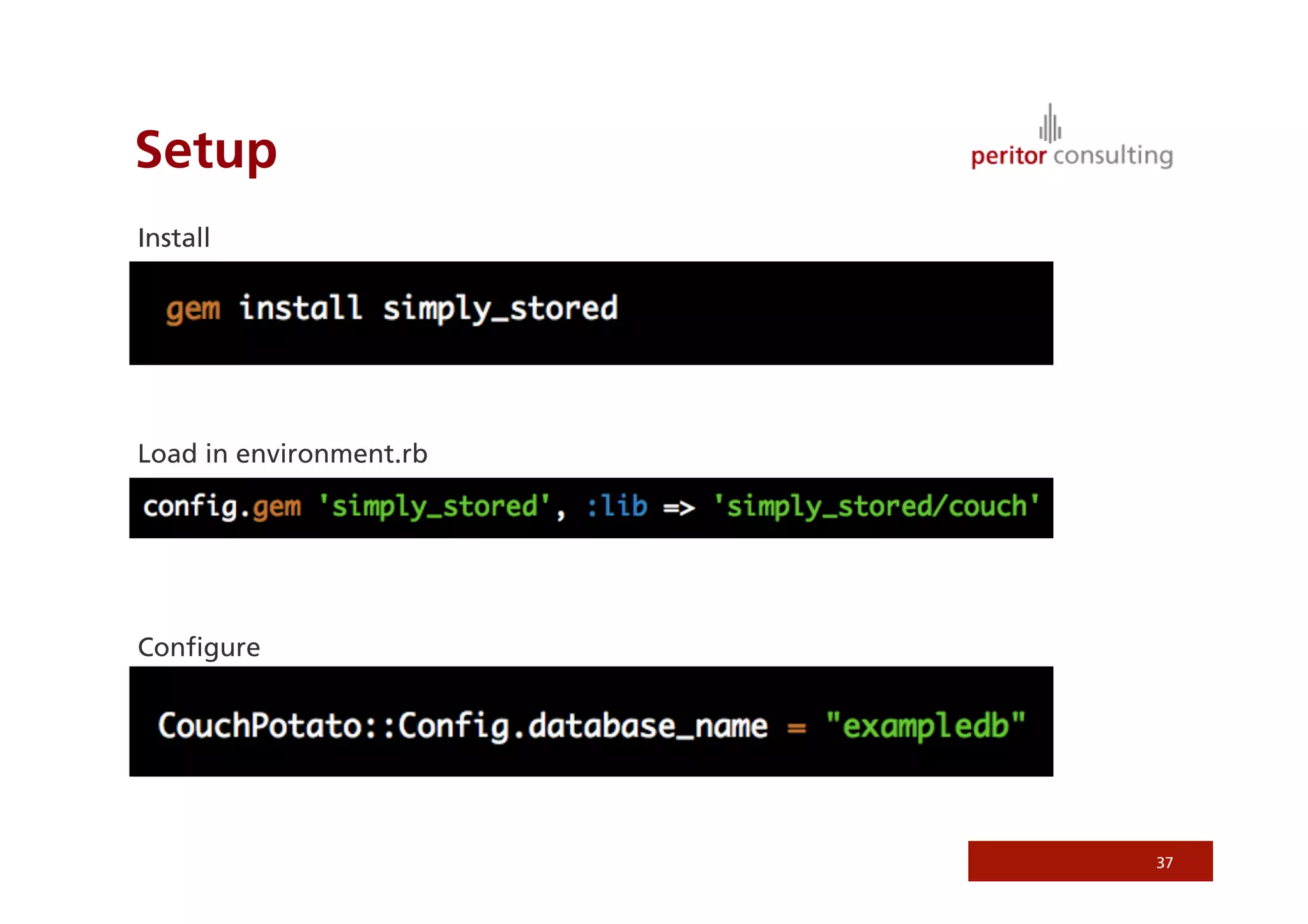 Setup

peritor consulting

Install

gem install simply_stored

Load in environment.rb

config.gem 'simply_stored', :lib => 'simply_stored/couch'

Configure

CouchPotato::Config.database_name = "exampledb"

37